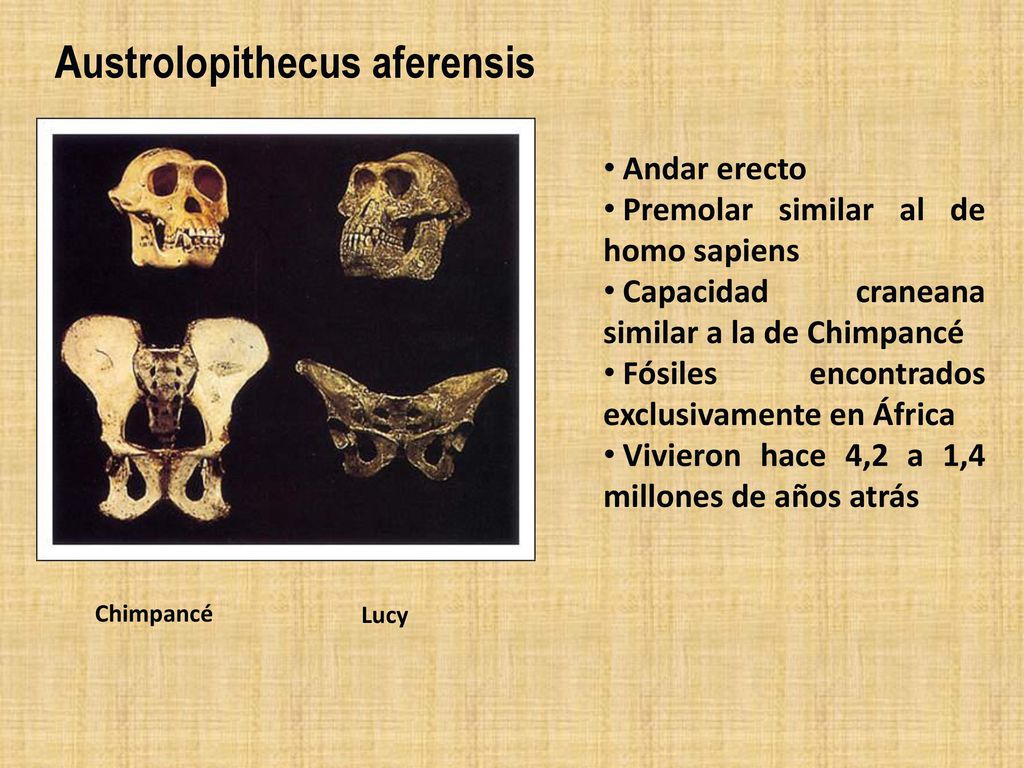 Austrolopithecus aferensis

• Andar erecto
• Premolar similar al de homo sapiens
• Capacidad craneana similar a la de Chimpancé
• Fósiles encontrados exclusivamente en África
• Vivieron hace 4,2 a 1,4 millones de años atrás

Chimpancé

Lucy